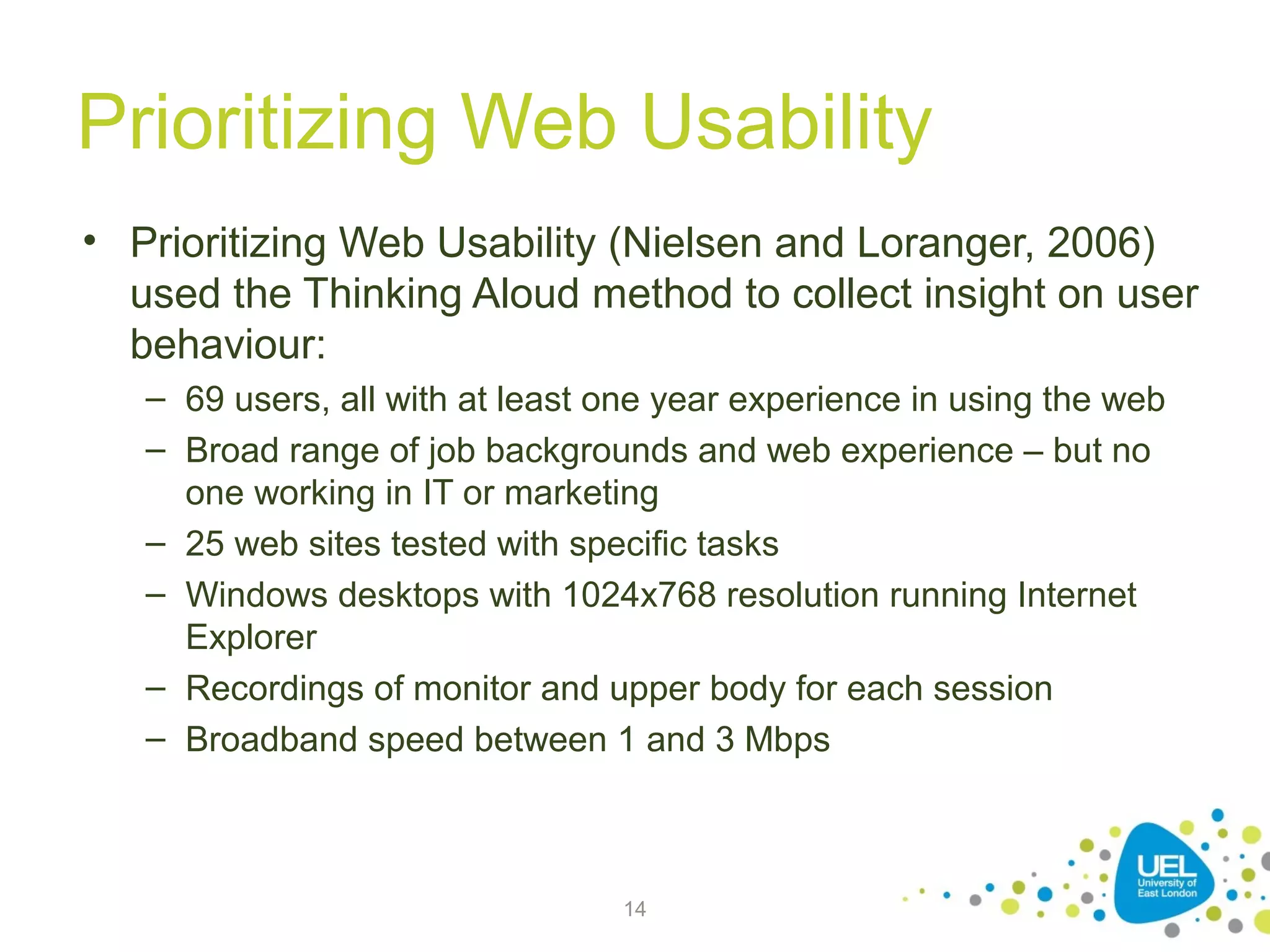 Prioritizing Web Usability

• Prioritizing Web Usability (Nielsen and Loranger, 2006) used the Thinking Aloud method to collect insight on user behaviour:
 – 69 users, all with at least one year experience in using the web
 – Broad range of job backgrounds and web experience – but no one working in IT or marketing
 – 25 web sites tested with specific tasks
 – Windows desktops with 1024x768 resolution running Internet Explorer
 – Recordings of monitor and upper body for each session
 – Broadband speed between 1 and 3 Mbps

14

UEL
University of East London